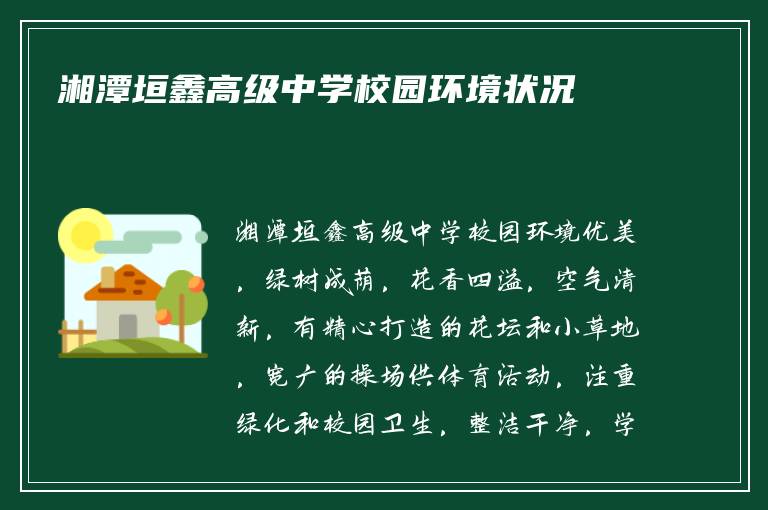 湘潭垣鑫高级中学校园环境状况

湘潭垣鑫高级中学校园环境优美，绿树成荫，花香四溢，空气清新，有精心打造的花坛和小草地，宽广的操场供体育活动，注重绿化和校园卫生，整洁干净，学